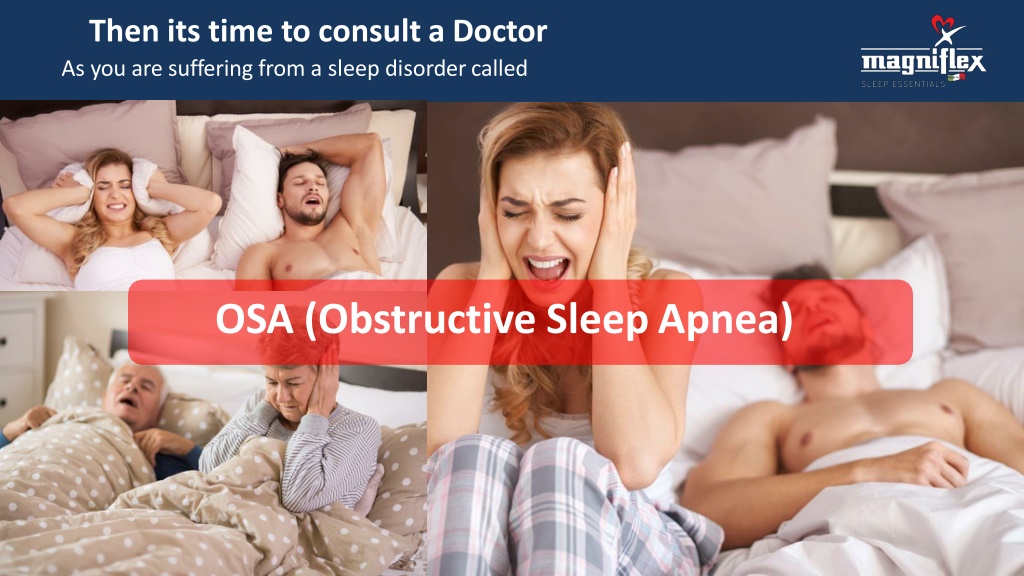 Then its time to consult a Doctor

As you are suffering from a sleep disorder called

magniflex
SLEEP ESSENTIALS

OSA (Obstructive Sleep Apnea)